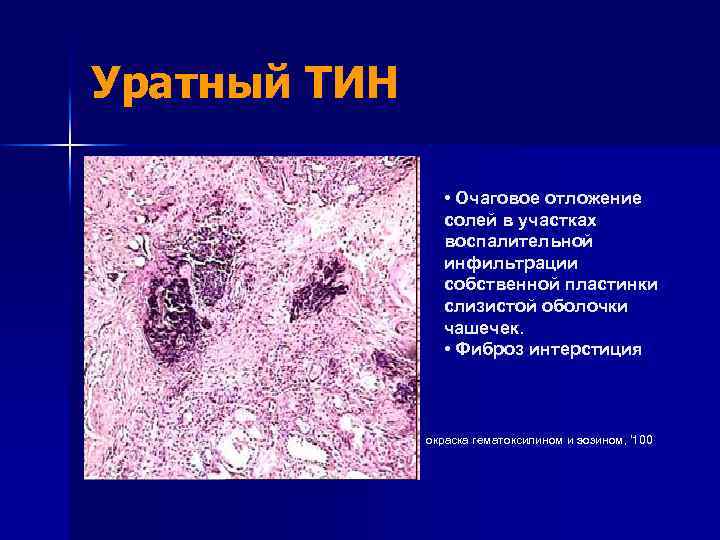 Уратный ТИН

• Очаговое отложение солей в участках воспалительной инфильтрации собственной пластинки слизистой оболочки чашечек.
• Фиброз интерстиция

окраска гематоксилином и эозином, '100